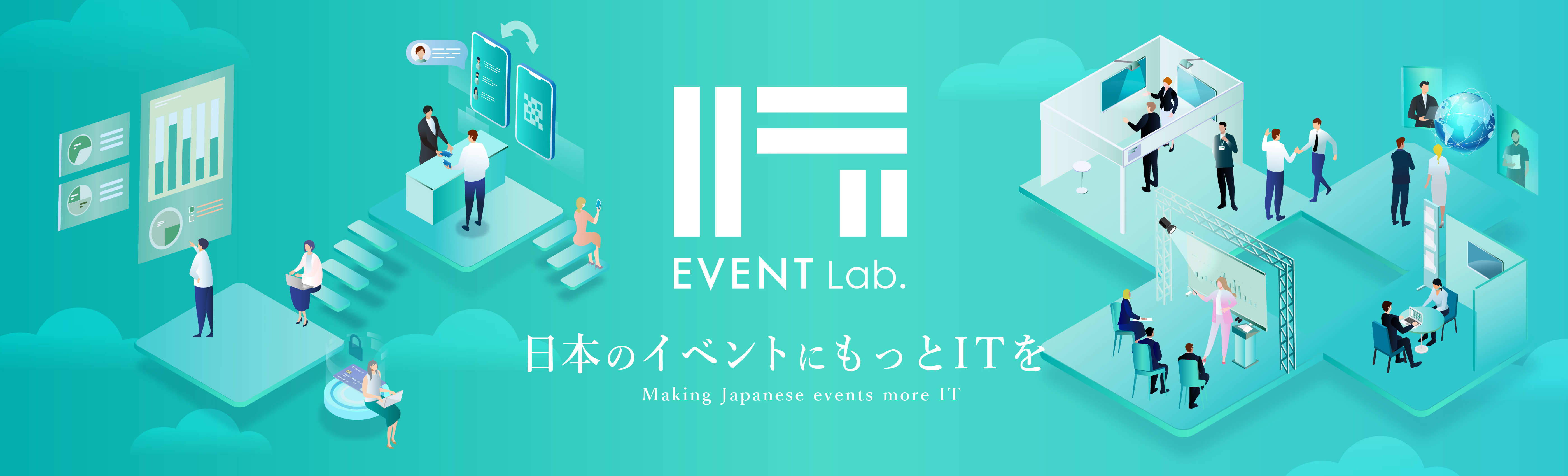 EVENT Lab.

日本のイベントにもっとITを

Making Japanese events more IT